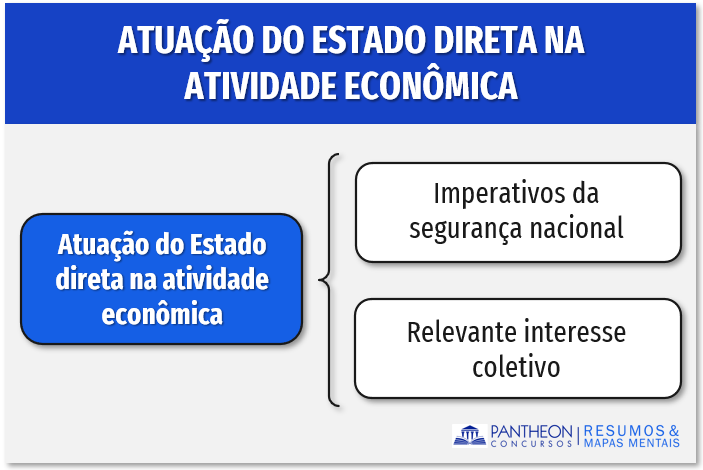 ATUAÇÃO DO ESTADO DIRETA NA ATIVIDADE ECONÔMICA

Atuação do Estado direta na atividade econômica

Imperativos da segurança nacional

Relevante interesse coletivo

PANTHEON CONCURSOS | RESUMOS & MAPAS MENTAIS